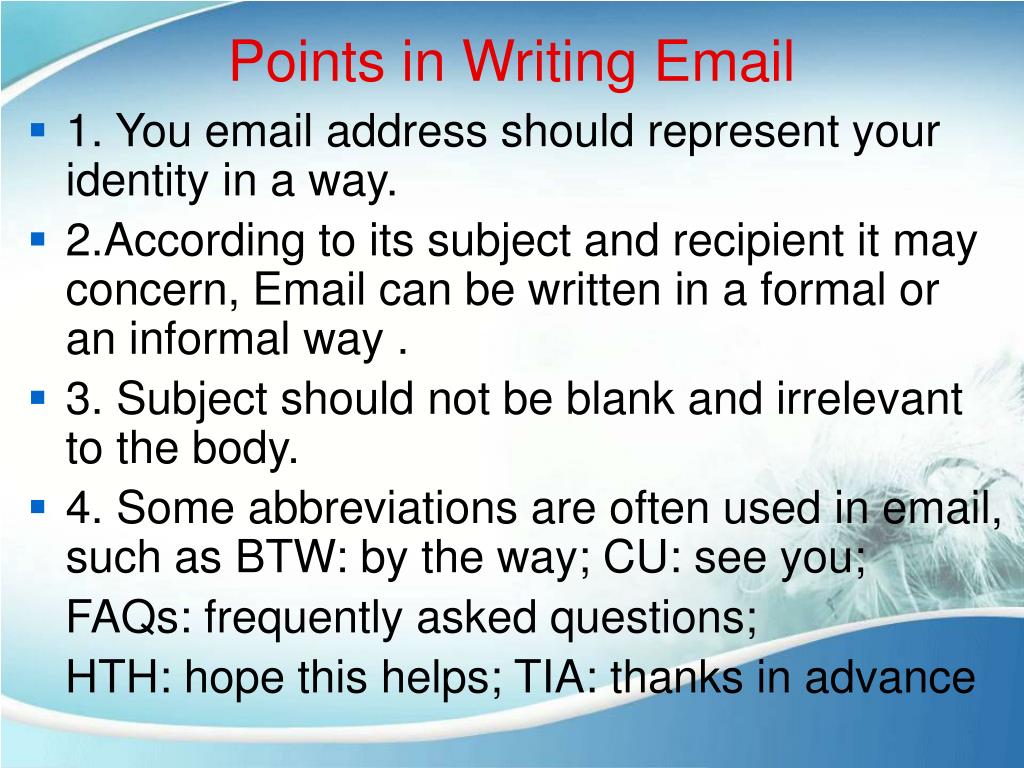 Points in Writing Email

1. You email address should represent your identity in a way.

2.According to its subject and recipient it may concern, Email can be written in a formal or an informal way .

3. Subject should not be blank and irrelevant to the body.

4. Some abbreviations are often used in email, such as BTW: by the way; CU: see you;

FAQs: frequently asked questions;

HTH: hope this helps; TIA: thanks in advance